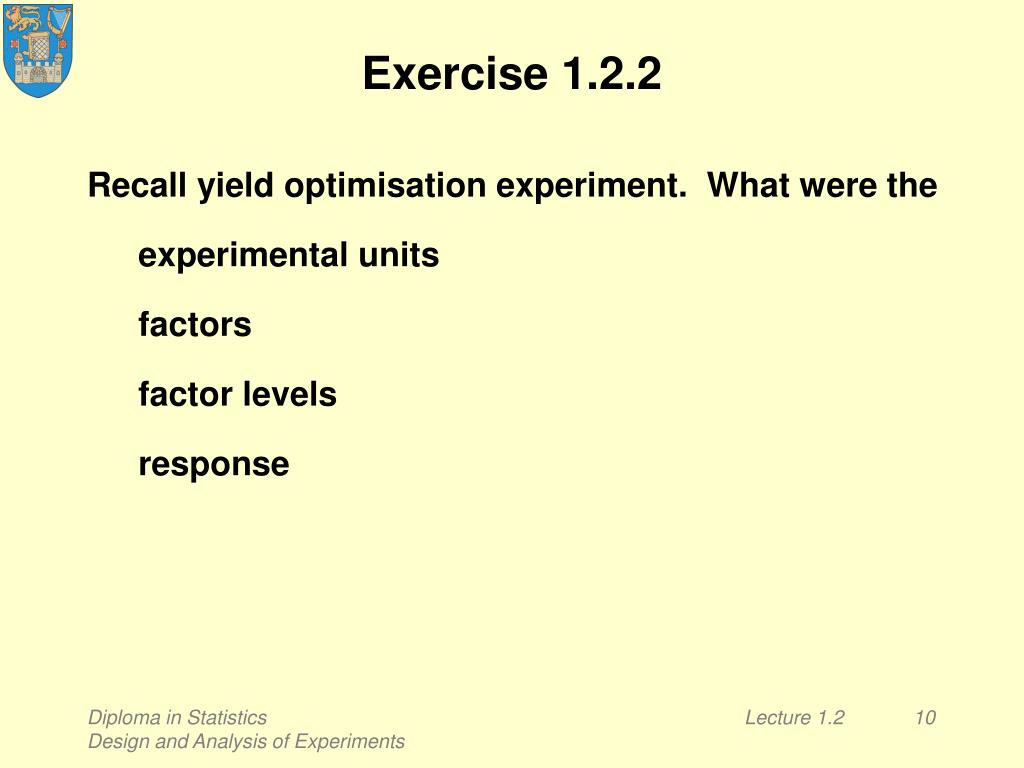 Exercise 1.2.2

Recall yield optimisation experiment. What were the

experimental units

factors

factor levels

response

Diploma in Statistics
Design and Analysis of Experiments

Lecture 1.2

10